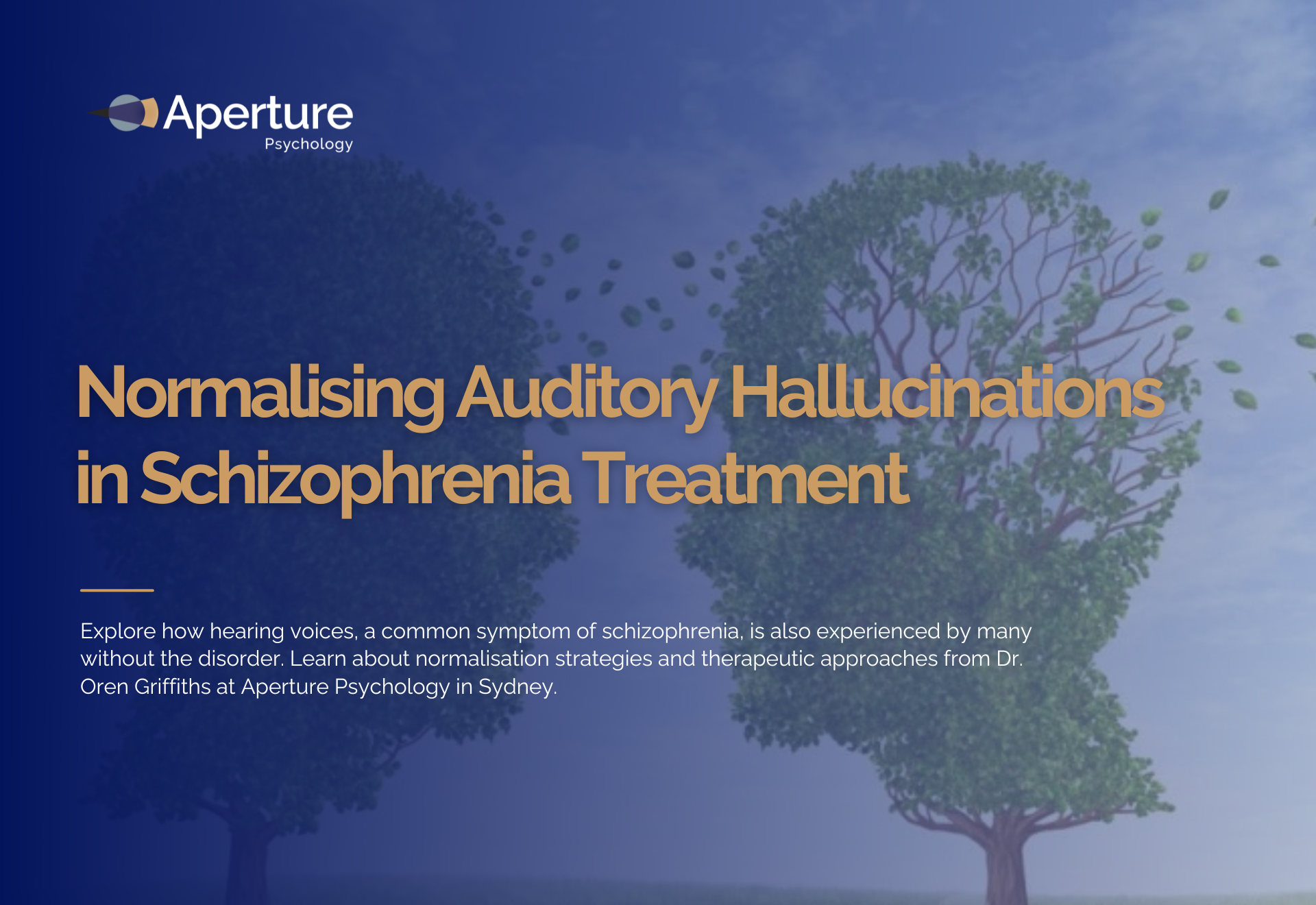 Aperture
Psychology

Normalising Auditory Hallucinations in Schizophrenia Treatment

Explore how hearing voices, a common symptom of schizophrenia, is also experienced by many without the disorder. Learn about normalisation strategies and therapeutic approaches from Dr. Oren Griffiths at Aperture Psychology in Sydney.